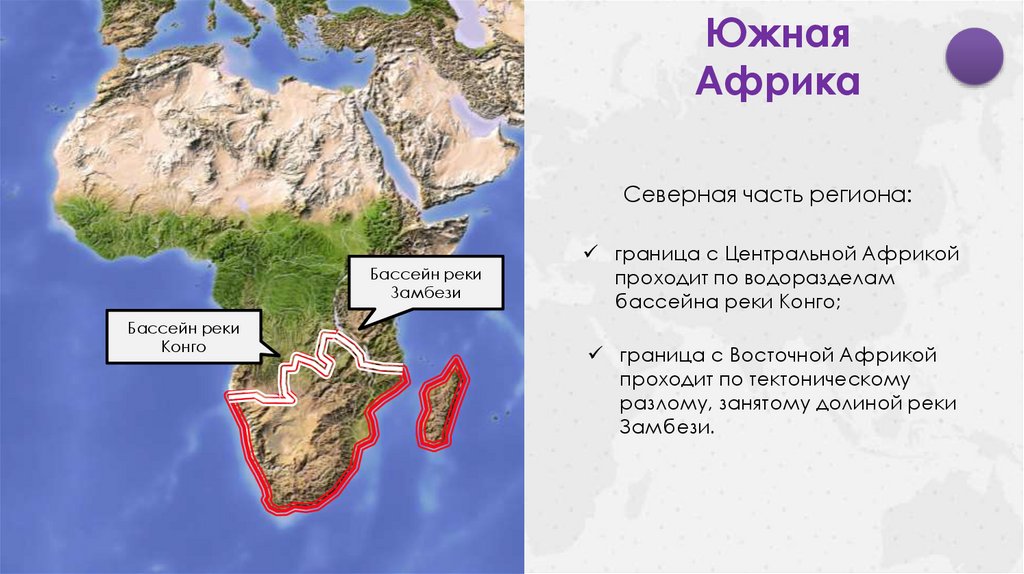 Бассейн реки Замбези

Бассейн реки Конго

Южная Африка

Северная часть региона:

✓ граница с Центральной Африкой проходит по водоразделам бассейна реки Конго;

✓ граница с Восточной Африкой проходит по тектоническому разлому, занятому долиной реки Замбези.